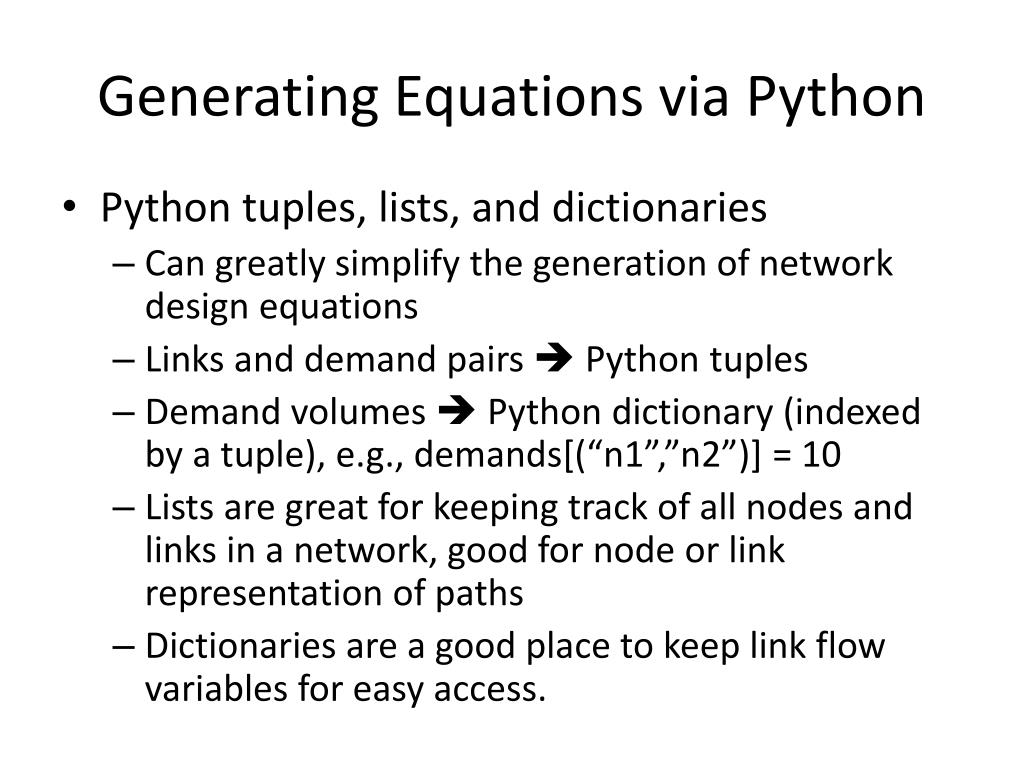 Generating Equations via Python

• Python tuples, lists, and dictionaries
– Can greatly simplify the generation of network design equations
– Links and demand pairs ➔ Python tuples
– Demand volumes ➔ Python dictionary (indexed by a tuple), e.g., demands[(“n1”,”n2”)] = 10
– Lists are great for keeping track of all nodes and links in a network, good for node or link representation of paths
– Dictionaries are a good place to keep link flow variables for easy access.